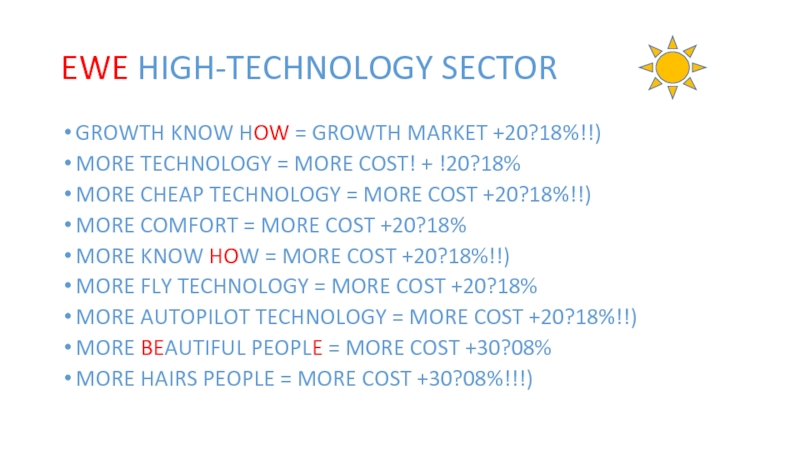 EWE HIGH-TECHNOLOGY SECTOR

• GROWTH KNOW HOW = GROWTH MARKET +20?18%!!)
• MORE TECHNOLOGY = MORE COST! + !20?18%
• MORE CHEAP TECHNOLOGY = MORE COST +20?18%!!)
• MORE COMFORT = MORE COST +20?18%
• MORE KNOW HOW = MORE COST +20?18%!!)
• MORE FLY TECHNOLOGY = MORE COST +20?18%
• MORE AUTOPILOT TECHNOLOGY = MORE COST +20?18%!!)
• MORE BEAUTIFUL PEOPLE = MORE COST +30?08%
• MORE HAIRS PEOPLE = MORE COST +30?08%!!!)